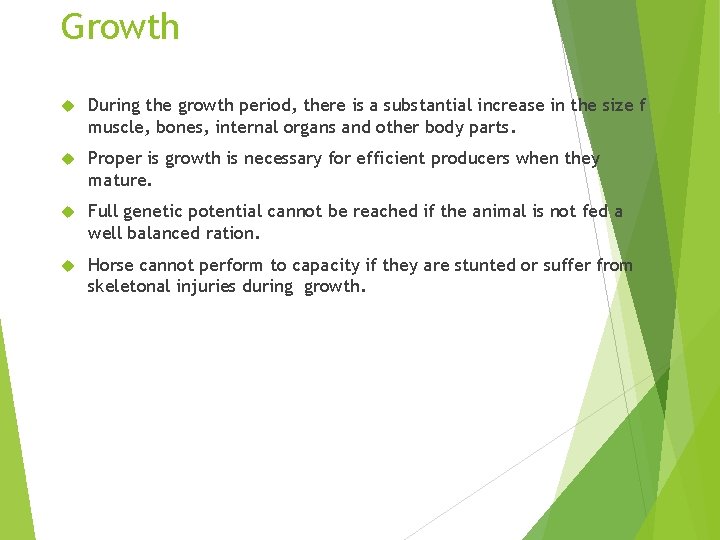 Growth

During the growth period, there is a substantial increase in the size f muscle, bones, internal organs and other body parts.

Proper is growth is necessary for efficient producers when they mature.

Full genetic potential cannot be reached if the animal is not fed a well balanced ration.

Horse cannot perform to capacity if they are stunted or suffer from skeletonal injuries during growth.